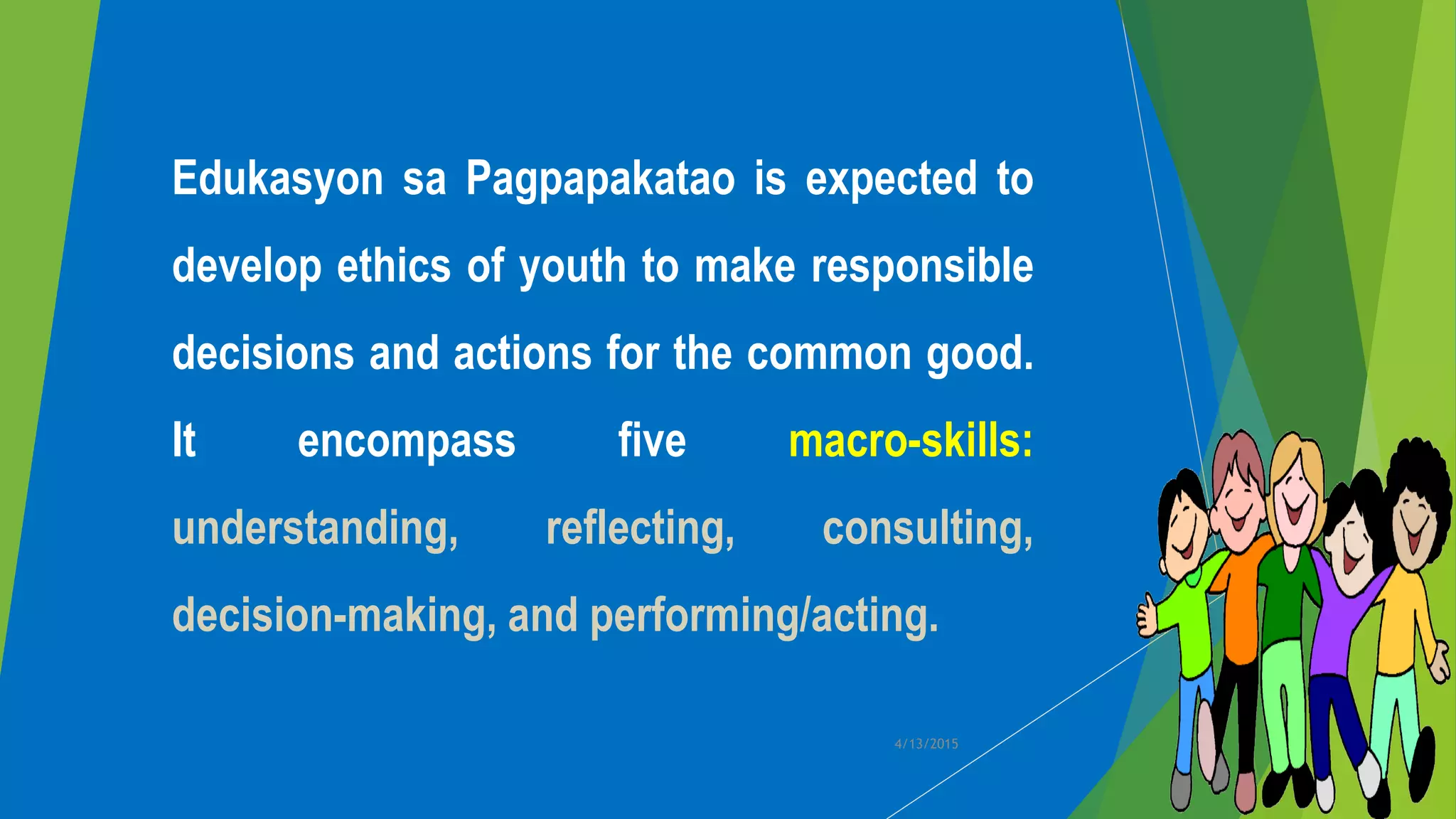 Edukasyon sa Pagpapakatao is expected to develop ethics of youth to make responsible decisions and actions for the common good. It encompass five macro-skills: understanding, reflecting, consulting, decision-making, and performing/acting.

4/13/2015